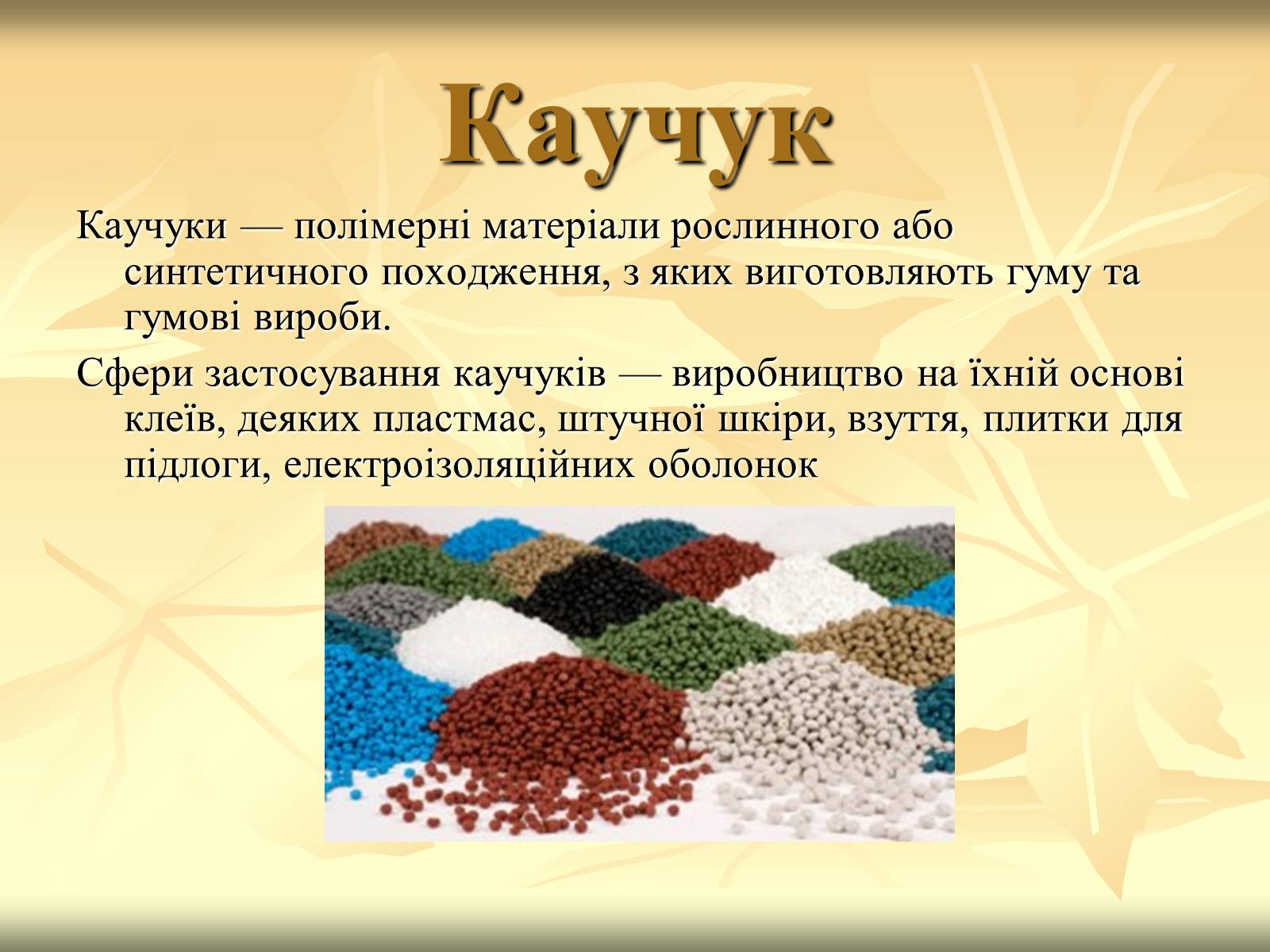 Каучук

Каучуки — полімерні матеріали рослинного або синтетичного походження, з яких виготовляють гуму та гумові вироби.

Сфери застосування каучуків — виробництво на їхній основі клеїв, деяких пластмас, штучної шкіри, взуття, плитки для підлоги, електроізоляційних оболонок